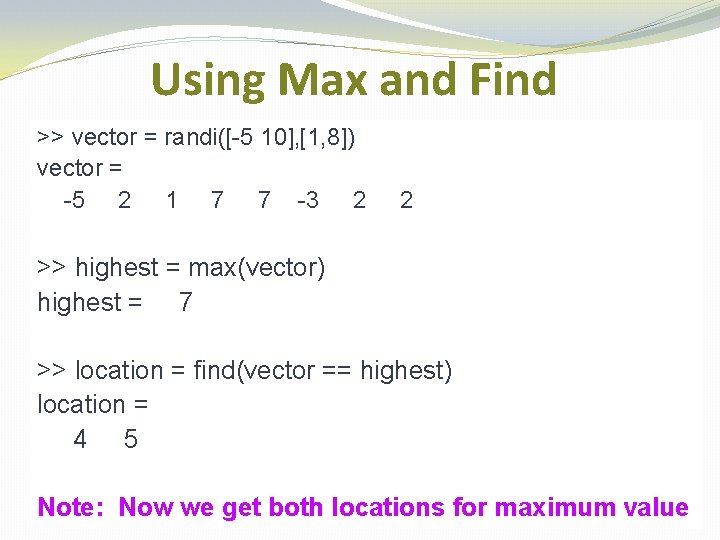 Using Max and Find

>> vector = randi([-5 10],[1,8])
vector =
-5 2 1 7 7 -3 2 2

>> highest = max(vector)
highest = 7

>> location = find(vector == highest)
location =
4 5

Note: Now we get both locations for maximum value